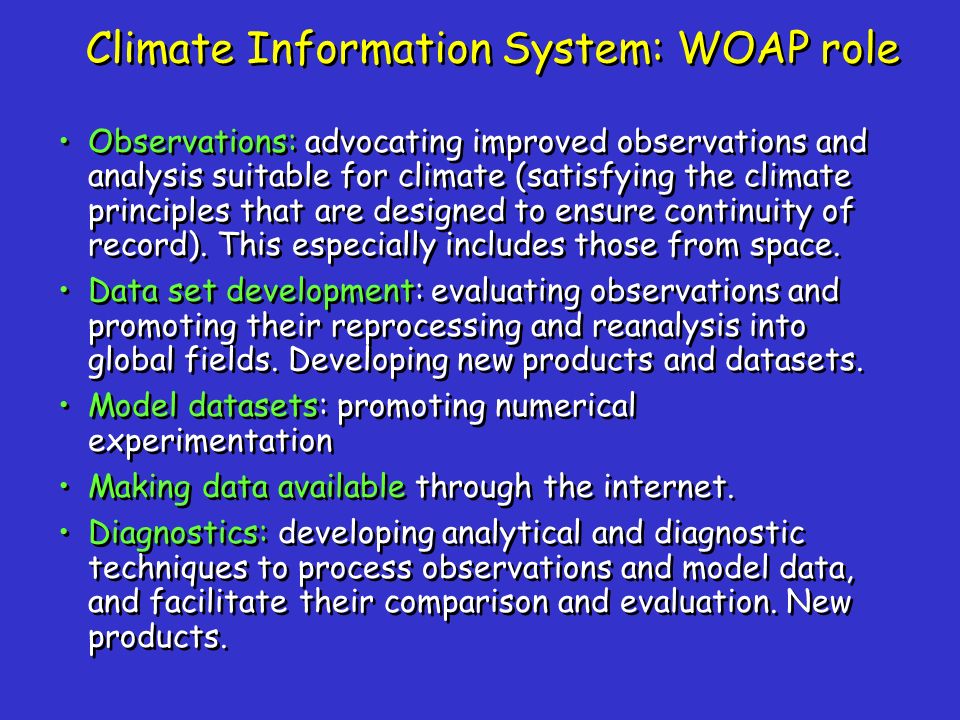 Climate Information System: WOAP role

• Observations: advocating improved observations and analysis suitable for climate (satisfying the climate principles that are designed to ensure continuity of record). This especially includes those from space.

• Data set development: evaluating observations and promoting their reprocessing and reanalysis into global fields. Developing new products and datasets.

• Model datasets: promoting numerical experimentation

• Making data available through the internet.

• Diagnostics: developing analytical and diagnostic techniques to process observations and model data, and facilitate their comparison and evaluation. New products.